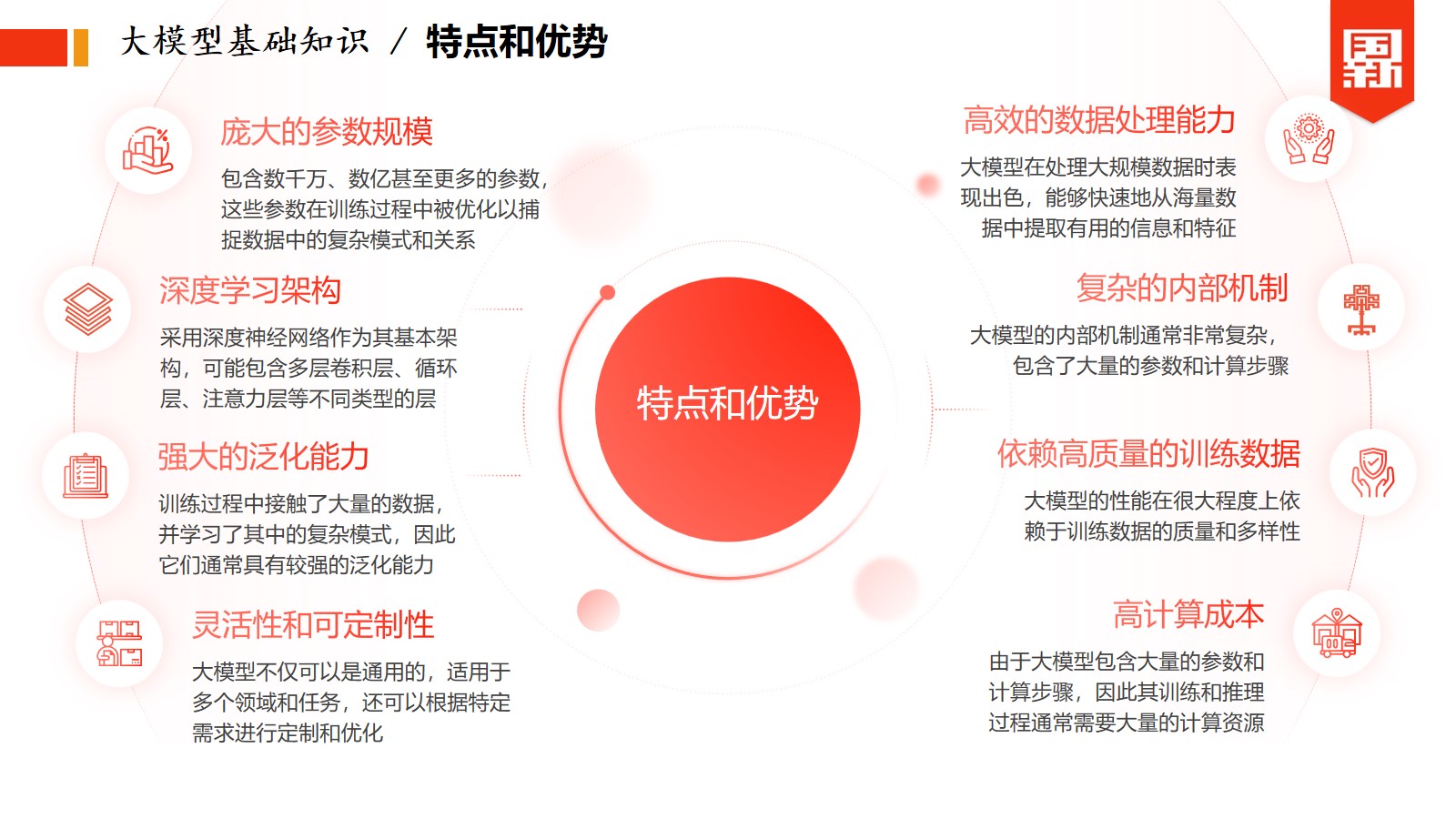 大模型基础知识 / 特点和优势

庞大的参数规模

包含数千万、数亿甚至更多的参数，这些参数在训练过程中被优化以捕捉数据中的复杂模式和关系

深度学习架构

采用深度神经网络作为其基本架构，可能包含多层卷积层、循环层、注意力层等不同类型的层

强大的泛化能力

训练过程中接触了大量的数据，并学习了其中的复杂模式，因此它们通常具有较强的泛化能力

灵活性和可定制性

大模型不仅可以是通用的，适用于多个领域和任务，还可以根据特定需求进行定制和优化

特点和优势

高效的数据处理能力

大模型在处理大规模数据时表现出色，能够快速地从海量数据中提取有用的信息和特征

复杂的内部机制

大模型的内部机制通常非常复杂，包含了大量的参数和计算步骤

依赖高质量的训练数据

大模型的性能在很大程度上依赖于训练数据的质量和多样性

高计算成本

由于大模型包含大量的参数和计算步骤，因此其训练和推理过程通常需要大量的计算资源